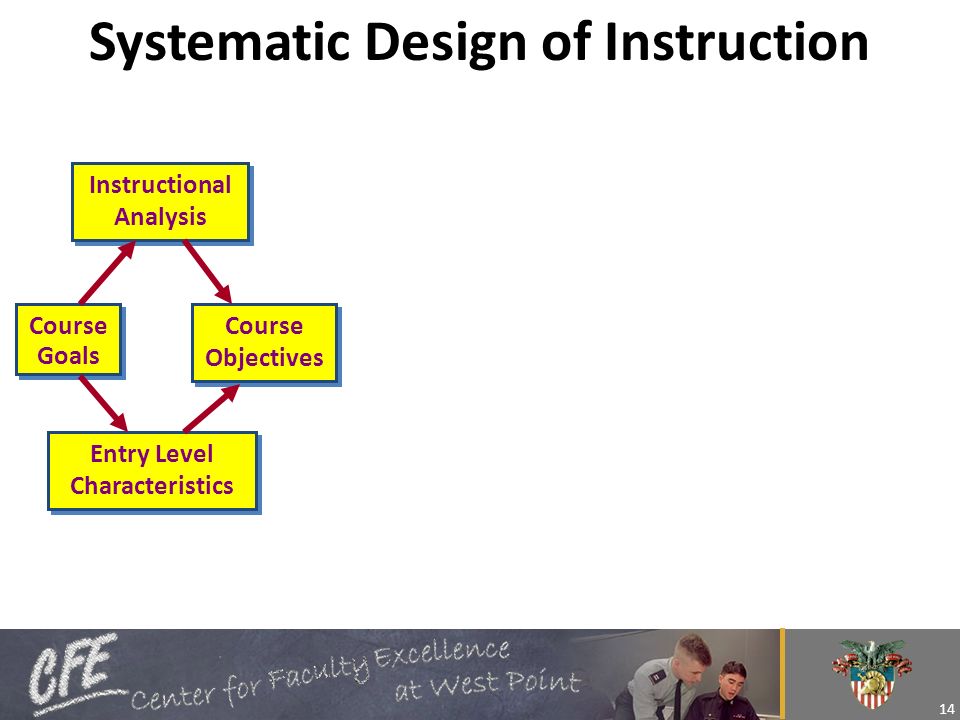 Systematic Design of Instruction

Instructional Analysis

Course Goals

Course Objectives

Entry Level Characteristics

CFE Center for Faculty Excellence at West Point

14